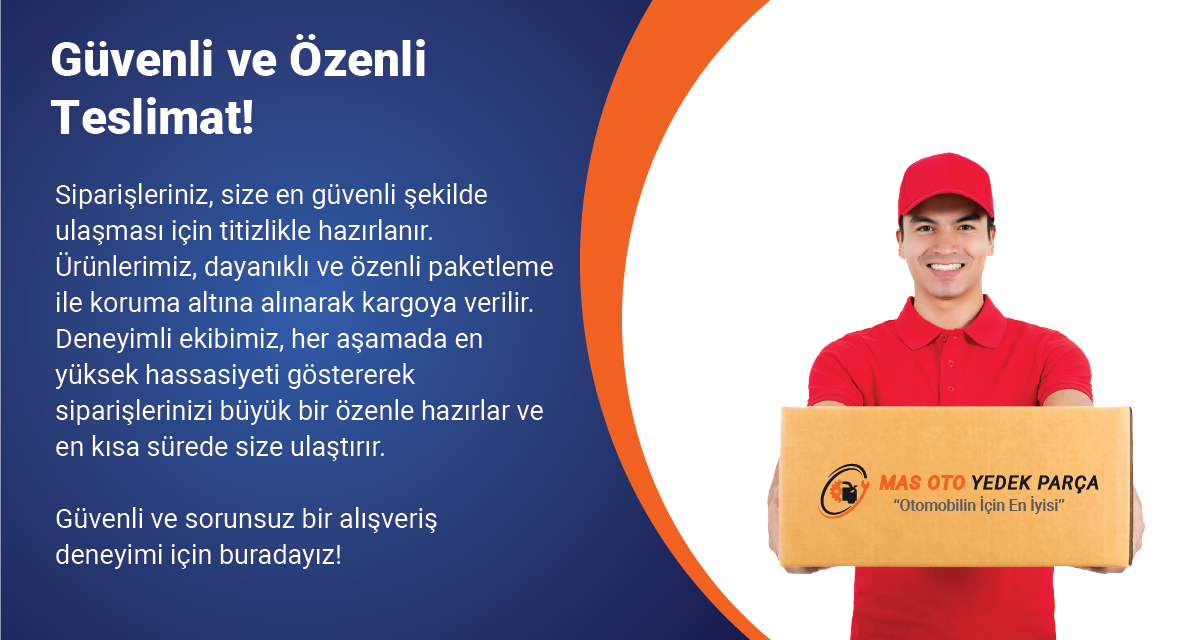 Güvenli ve Özenli Teslimat!

Siparişleriniz, size en güvenli şekilde ulaşması için titizlikle hazırlanır. Ürünlerimiz, dayanıklı ve özenli paketleme ile koruma altına alınarak kargoya verilir. Deneyimli ekibimiz, her aşamada en yüksek hassasiyeti göstererek siparişlerinizi büyük bir özenle hazırlar ve en kısa sürede size ulaştırır.

Güvenli ve sorunsuz bir alışveriş deneyimi için buradayız!

MAS OTO YEDEK PARÇA
"Otomobilin İçin En İyisi"